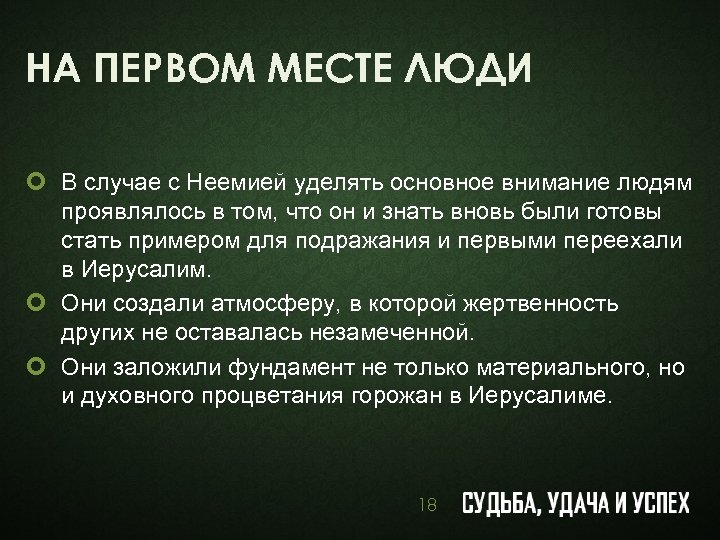 НА ПЕРВОМ МЕСТЕ ЛЮДИ

В случае с Неемией уделять основное внимание людям проявлялось в том, что он и знать вновь были готовы стать примером для подражания и первыми переехали в Иерусалим.

Они создали атмосферу, в которой жертвенность других не оставалась незамеченной.

Они заложили фундамент не только материального, но и духовного процветания горожан в Иерусалиме.

18

СУДЬБА, УДАЧА И УСПЕХ